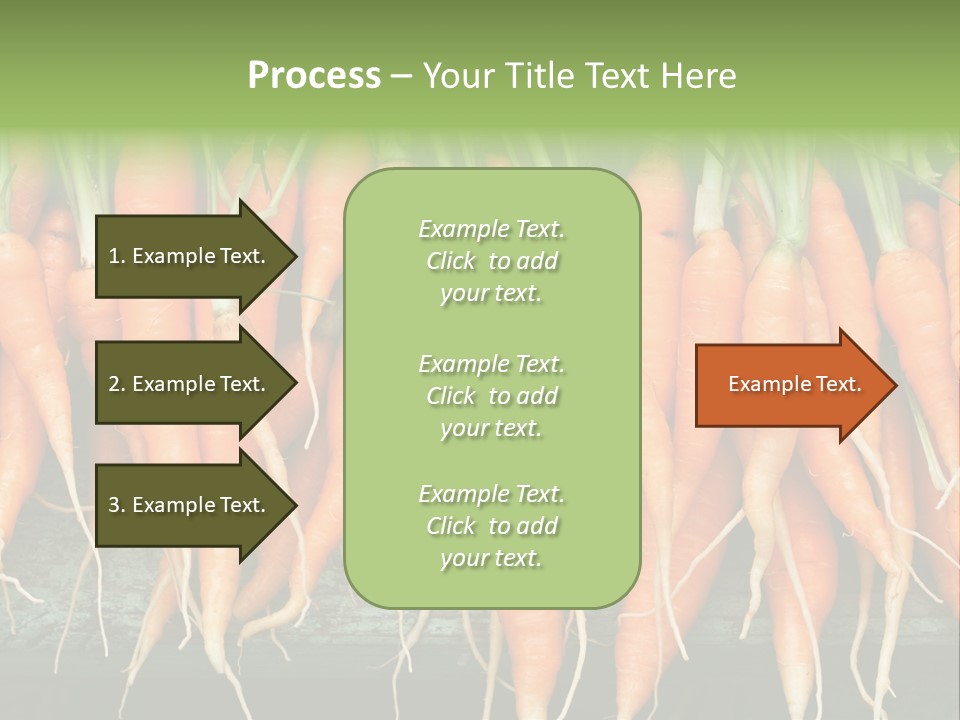 Process – Your Title Text Here

1. Example Text.

2. Example Text.

3. Example Text.

Example Text. Click to add your text.

Example Text. Click to add your text.

Example Text. Click to add your text.

Example Text.